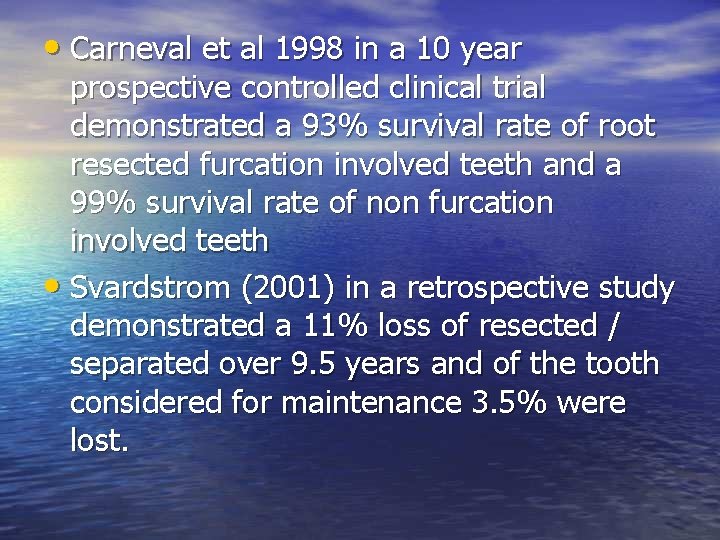 • Carneval et al 1998 in a 10 year prospective controlled clinical trial demonstrated a 93% survival rate of root resected furcation involved teeth and a 99% survival rate of non furcation involved teeth

• Svardstrom (2001) in a retrospective study demonstrated a 11% loss of resected / separated over 9.5 years and of the tooth considered for maintenance 3.5% were lost.